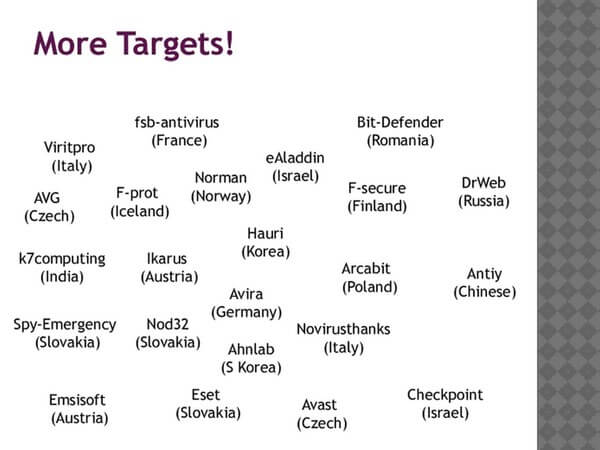 More Targets!

fsb-antivirus
(France)

Bit-Defender
(Romania)

Viritpro
(Italy)

eAladdin
(Israel)

Norman
(Norway)

F-secure
(Finland)

DrWeb
(Russia)

AVG
(Czech)

F-prot
(Iceland)

Hauri
(Korea)

k7computing
(India)

Ikarus
(Austria)

Arcabit
(Poland)

Antiy
(Chinese)

Avira
(Germany)

Spy-Emergency
(Slovakia)

Nod32
(Slovakia)

Novirusthanks
(Italy)

Ahnlab
(S Korea)

Emsisoft
(Austria)

Eset
(Slovakia)

Avast
(Czech)

Checkpoint
(Israel)